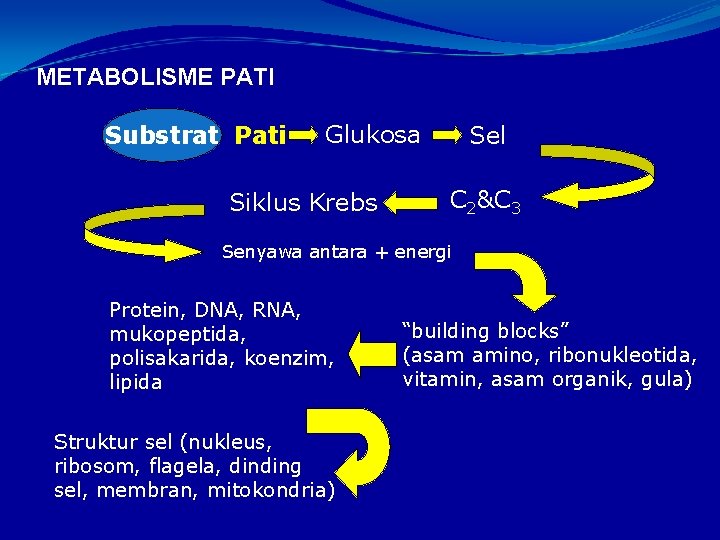 METABOLISME PATI

Substrat Pati Glukosa Sel

Siklus Krebs $C_2$&$C_3$

Senyawa antara + energi

Protein, DNA, RNA, mukopeptida, polisakarida, koenzim, lipida

“building blocks” (asam amino, ribonukleotida, vitamin, asam organik, gula)

Struktur sel (nukleus, ribosom, flagela, dinding sel, membran, mitokondria)